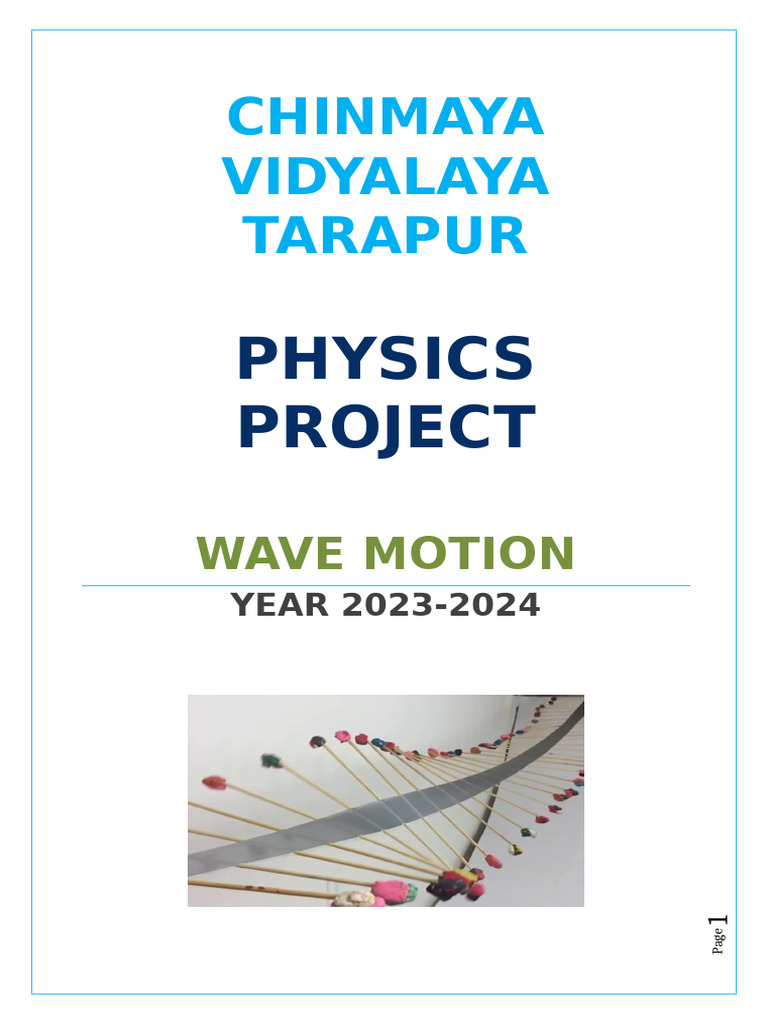 CHINMAYA VIDYALAYA TARAPUR

PHYSICS PROJECT

WAVE MOTION

YEAR 2023-2024

Page 1